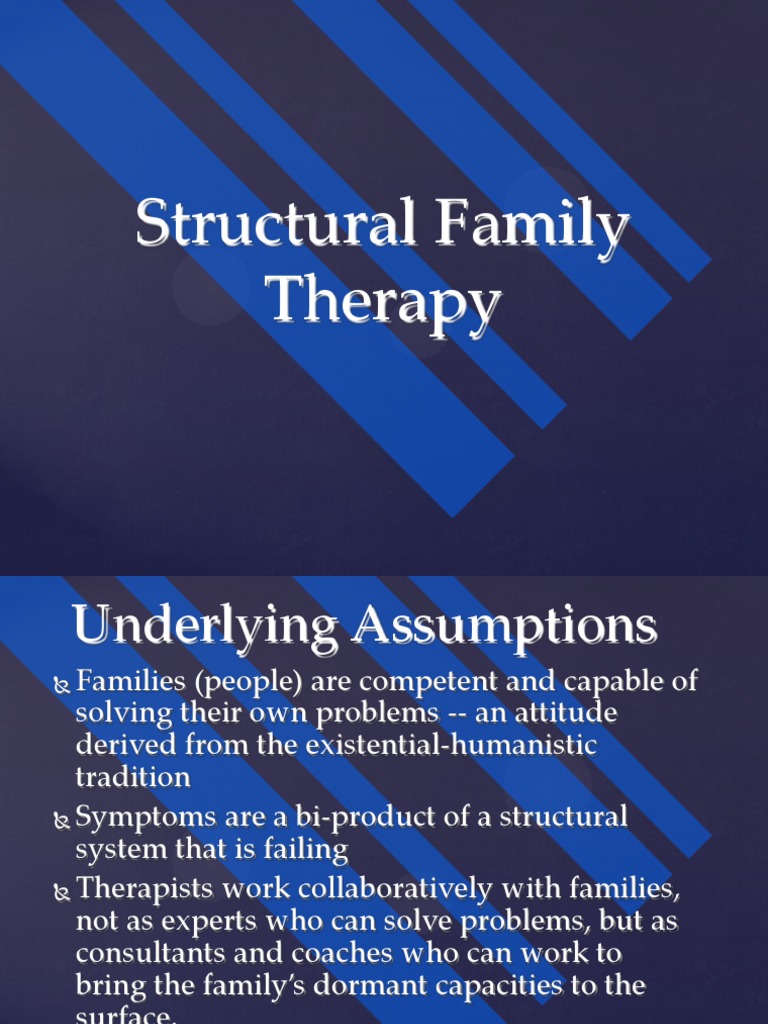 Structural Family Therapy

Underlying Assumptions

Families (people) are competent and capable of solving their own problems -- an attitude derived from the existential-humanistic tradition

Symptoms are a bi-product of a structural system that is failing

Therapists work collaboratively with families, not as experts who can solve problems, but as consultants and coaches who can work to bring the family's dormant capacities to the surface.